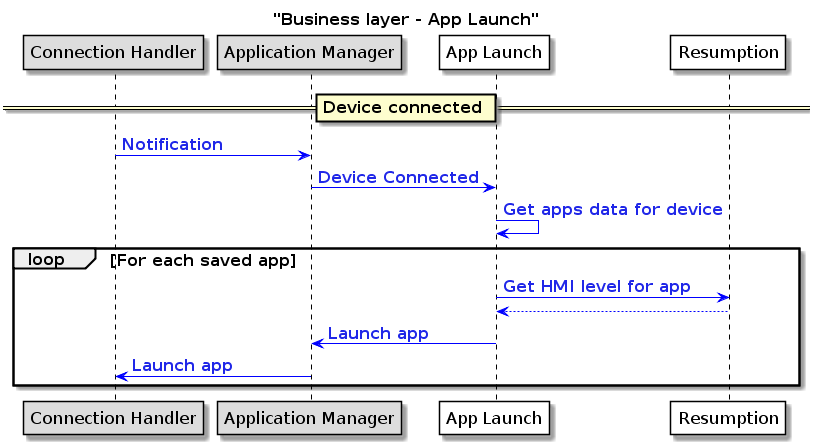 "Business layer - App Launch"

Connection Handler

Application Manager

App Launch

Resumption

Device connected

Notification

Device Connected

Get apps data for device

loop

[For each saved app]

Get HMI level for app

Launch app

Launch app

Connection Handler

Application Manager

App Launch

Resumption